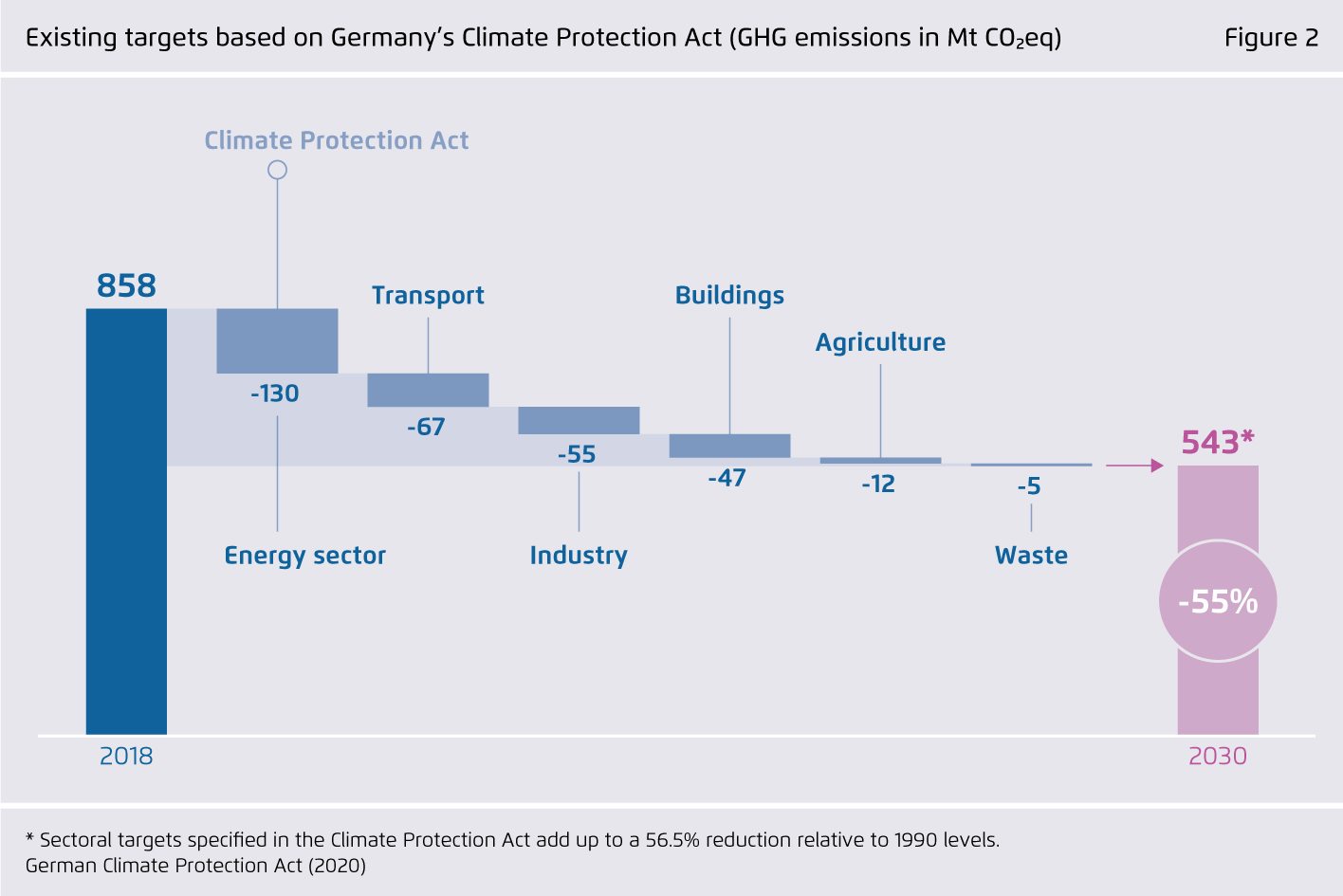 Existing targets based on Germany's Climate Protection Act (GHG emissions in Mt $CO_2$eq)

Figure 2

Climate Protection Act

858

Transport

Buildings

Agriculture

-130

-67

-55

-47

-12

-5

543*

Energy sector

Industry

Waste

-55%

2018

2030

* Sectoral targets specified in the Climate Protection Act add up to a 56.5% reduction relative to 1990 levels.
German Climate Protection Act (2020)